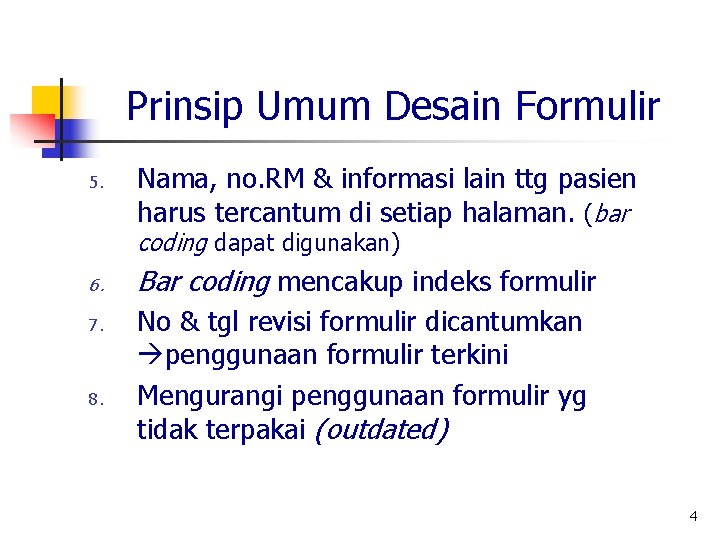 Prinsip Umum Desain Formulir

5. Nama, no.RM & informasi lain ttg pasien harus tercantum di setiap halaman. (bar coding dapat digunakan)

6. Bar coding mencakup indeks formulir

7. No & tgl revisi formulir dicantumkan →penggunaan formulir terkini

8. Mengurangi penggunaan formulir yg tidak terpakai (outdated)

4